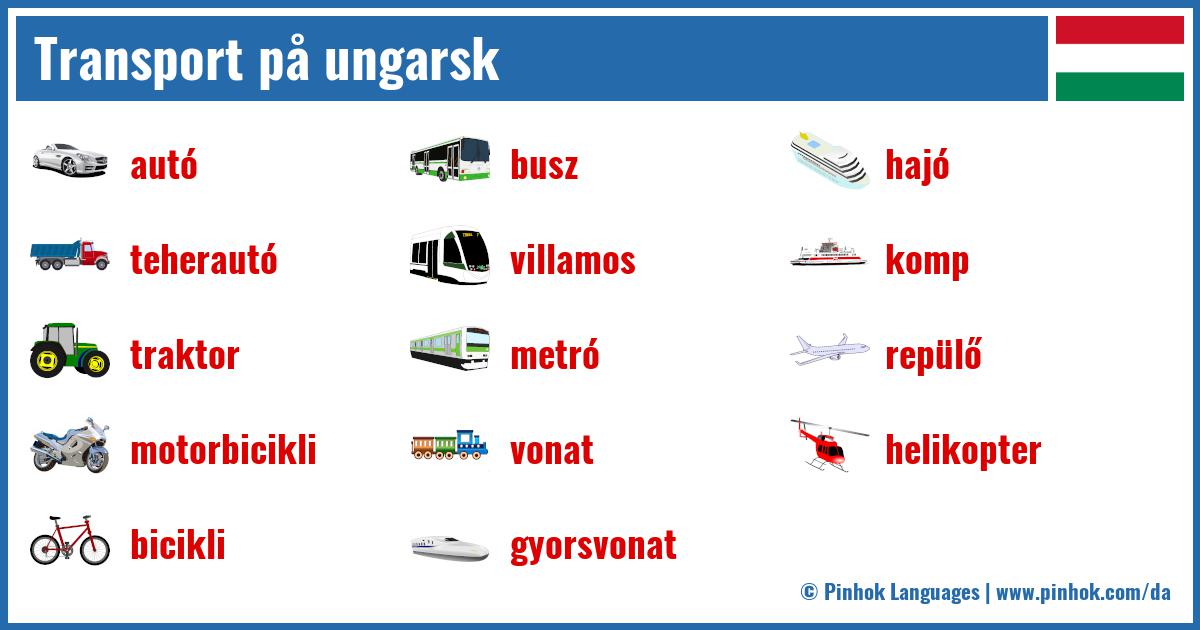 Transport på ungarsk

autó
teherautó
traktor
motorbicikli
bicikli

busz
villamos
metró
vonat
gyorsvonat

hajó
komp
repülő
helikopter

© Pinhok Languages | www.pinhok.com/da